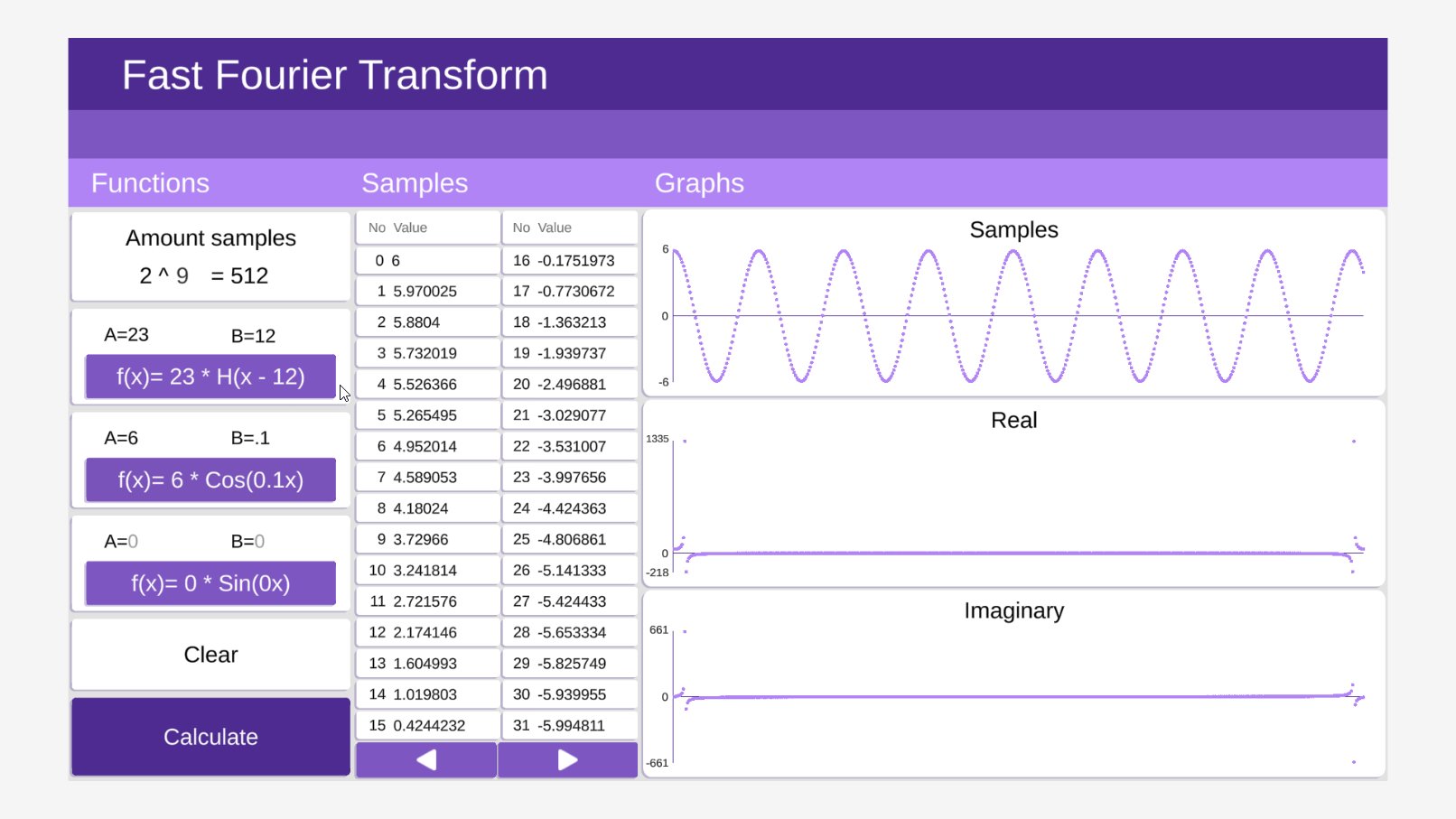 Fast Fourier Transform

Functions

Amount samples
2 ^ 9 = 512

A=23 B=12
f(x)= 23 * H(x - 12)

A=6 B=.1
f(x)= 6 * Cos(0.1x)

A=0 B=0
f(x)= 0 * Sin(0x)

Clear

Calculate

Samples

| No | Value |
|---|---|
| 0 | 6 |
| 1 | 5.970025 |
| 2 | 5.8804 |
| 3 | 5.732019 |
| 4 | 5.526366 |
| 5 | 5.265495 |
| 6 | 4.952014 |
| 7 | 4.589053 |
| 8 | 4.18024 |
| 9 | 3.72966 |
| 10 | 3.241814 |
| 11 | 2.721576 |
| 12 | 2.174146 |
| 13 | 1.604993 |
| 14 | 1.019803 |
| 15 | 0.4244232 |

| No | Value |
|---|---|
| 16 | -0.1751973 |
| 17 | -0.7730672 |
| 18 | -1.363213 |
| 19 | -1.939737 |
| 20 | -2.496881 |
| 21 | -3.029077 |
| 22 | -3.531007 |
| 23 | -3.997656 |
| 24 | -4.424363 |
| 25 | -4.806861 |
| 26 | -5.141333 |
| 27 | -5.424433 |
| 28 | -5.653334 |
| 29 | -5.825749 |
| 30 | -5.939955 |
| 31 | -5.994811 |

Graphs

Samples
6
0
-6

Real
1335
0
-218

Imaginary
661
0
-661